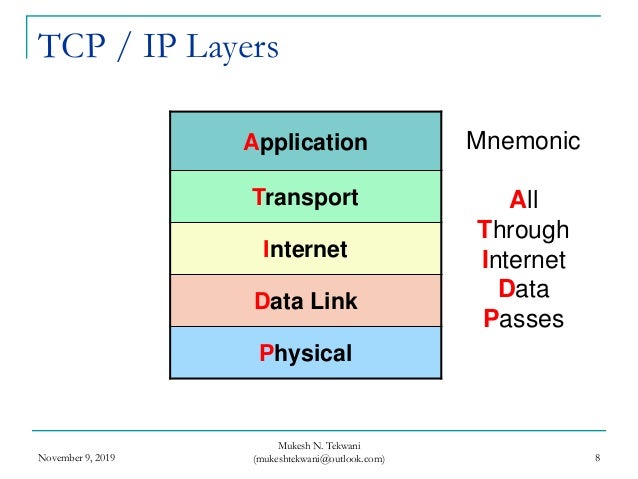 TCP / IP Layers

Application
Transport
Internet
Data Link
Physical

Mnemonic

All
Through
Internet
Data
Passes

November 9, 2019

Mukesh N. Tekwani
(mukeshtekwani@outlook.com)

8